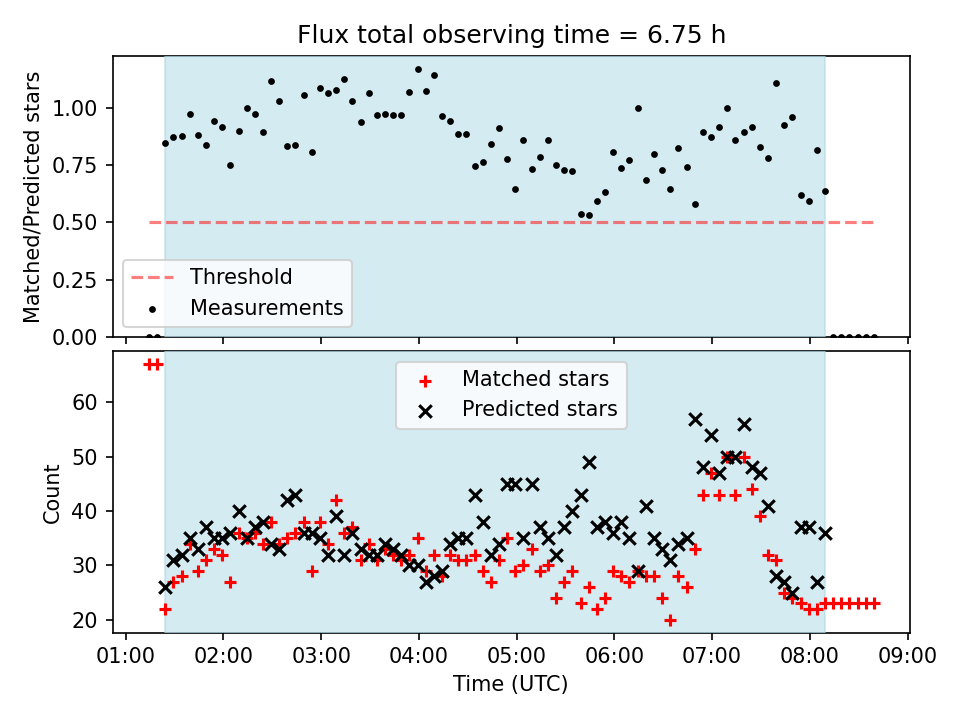 Flux total observing time = 6.75 h

Matched/Predicted stars

1.00
0.75
0.50
0.25
0.00

Threshold
Measurements

Matched stars
Predicted stars

Count

60
50
40
30
20

01:00 02:00 03:00 04:00 05:00 06:00 07:00 08:00 09:00

Time (UTC)